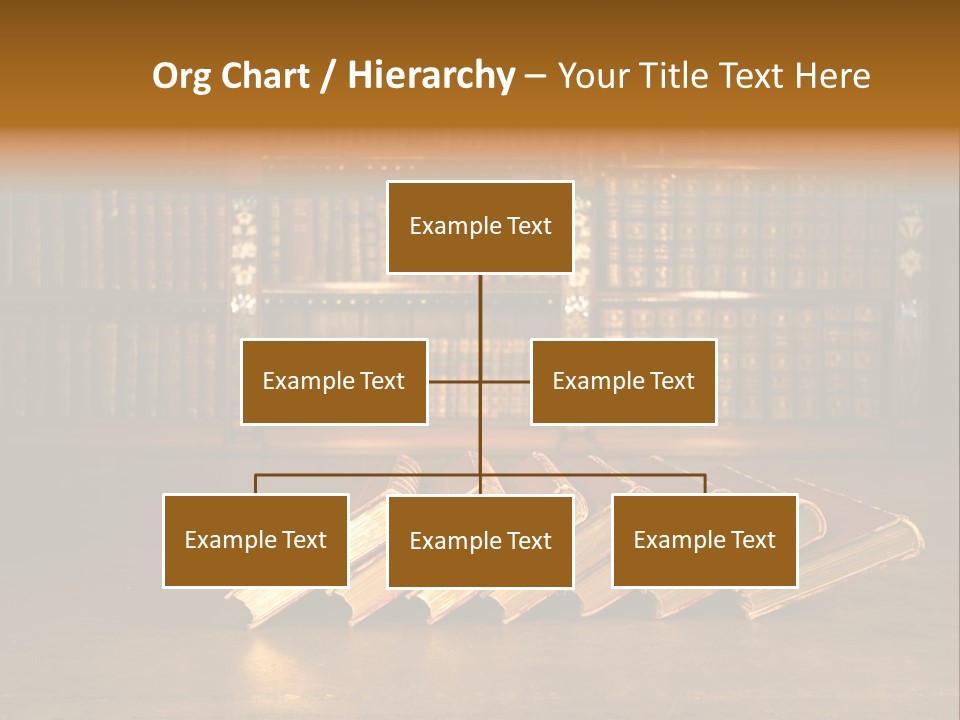 Org Chart / Hierarchy – Your Title Text Here

Example Text

Example Text

Example Text

Example Text

Example Text

Example Text